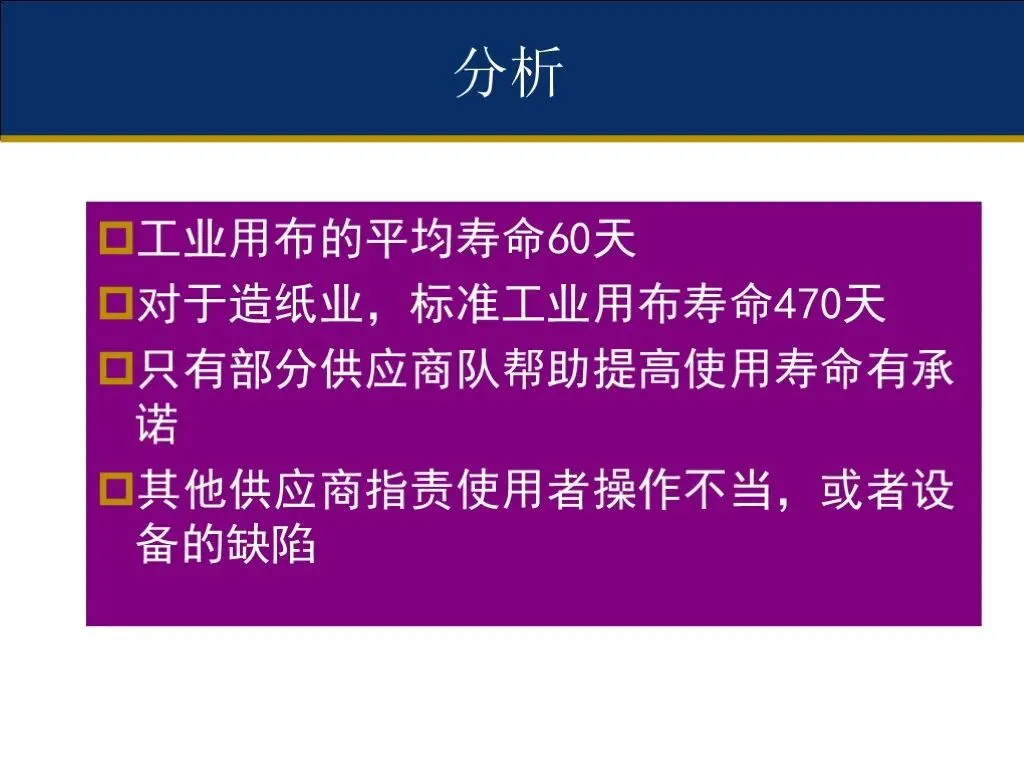 分析

工业用布的平均寿命60天

对于造纸业，标准工业用布寿命470天

只有部分供应商队帮助提高使用寿命有承诺

其他供应商指责使用者操作不当，或者设备的缺陷